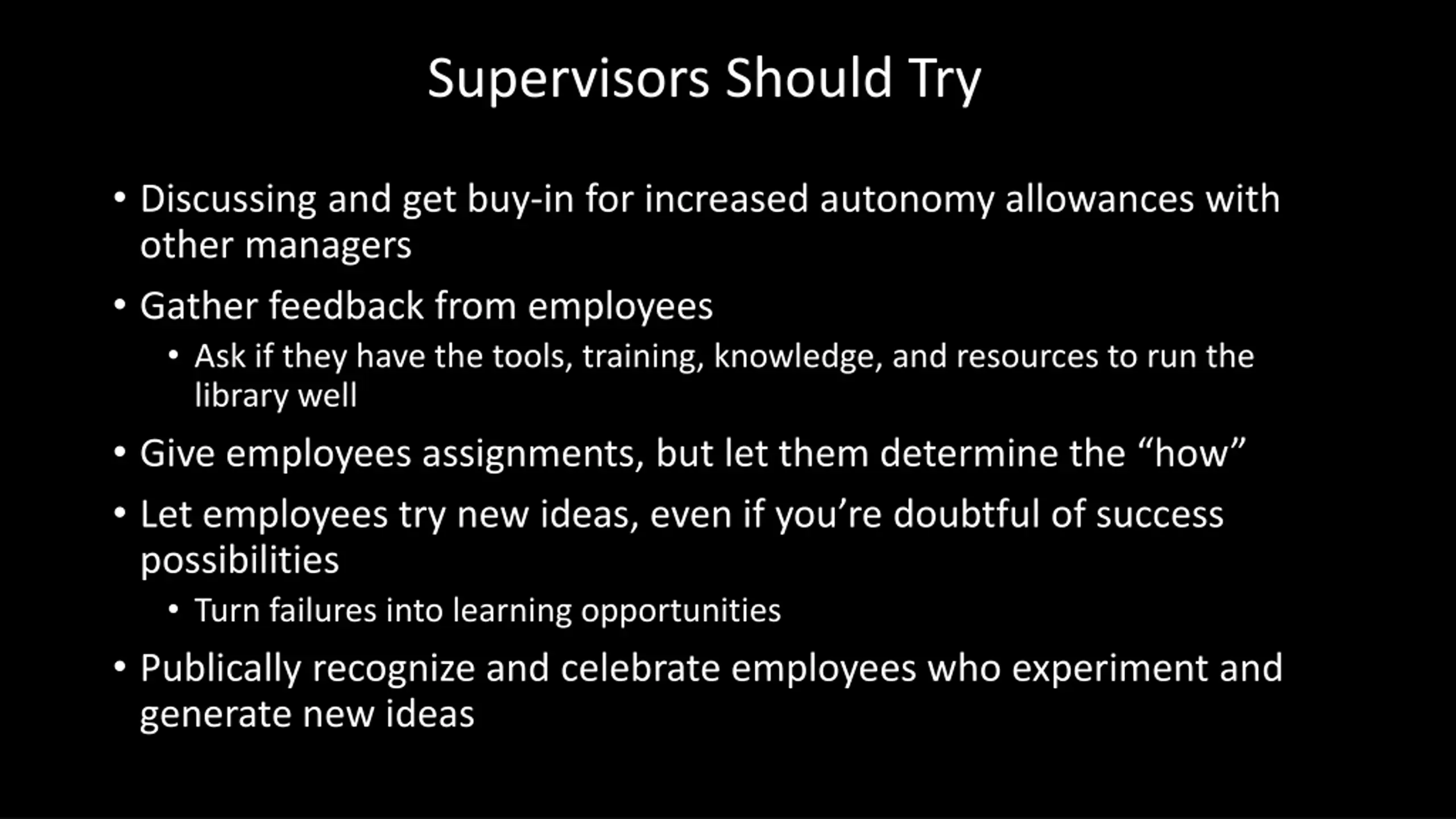 Supervisors Should Try

• Discussing and get buy-in for increased autonomy allowances with other managers

• Gather feedback from employees
 • Ask if they have the tools, training, knowledge, and resources to run the library well

• Give employees assignments, but let them determine the “how”

• Let employees try new ideas, even if you’re doubtful of success possibilities
 • Turn failures into learning opportunities

• Publically recognize and celebrate employees who experiment and generate new ideas